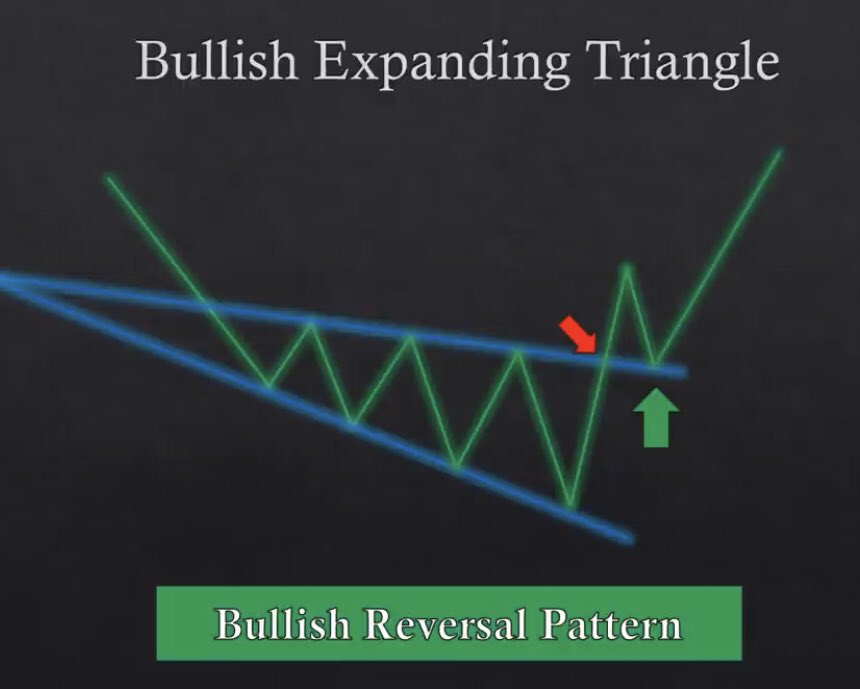 Bullish Expanding Triangle

Bullish Reversal Pattern